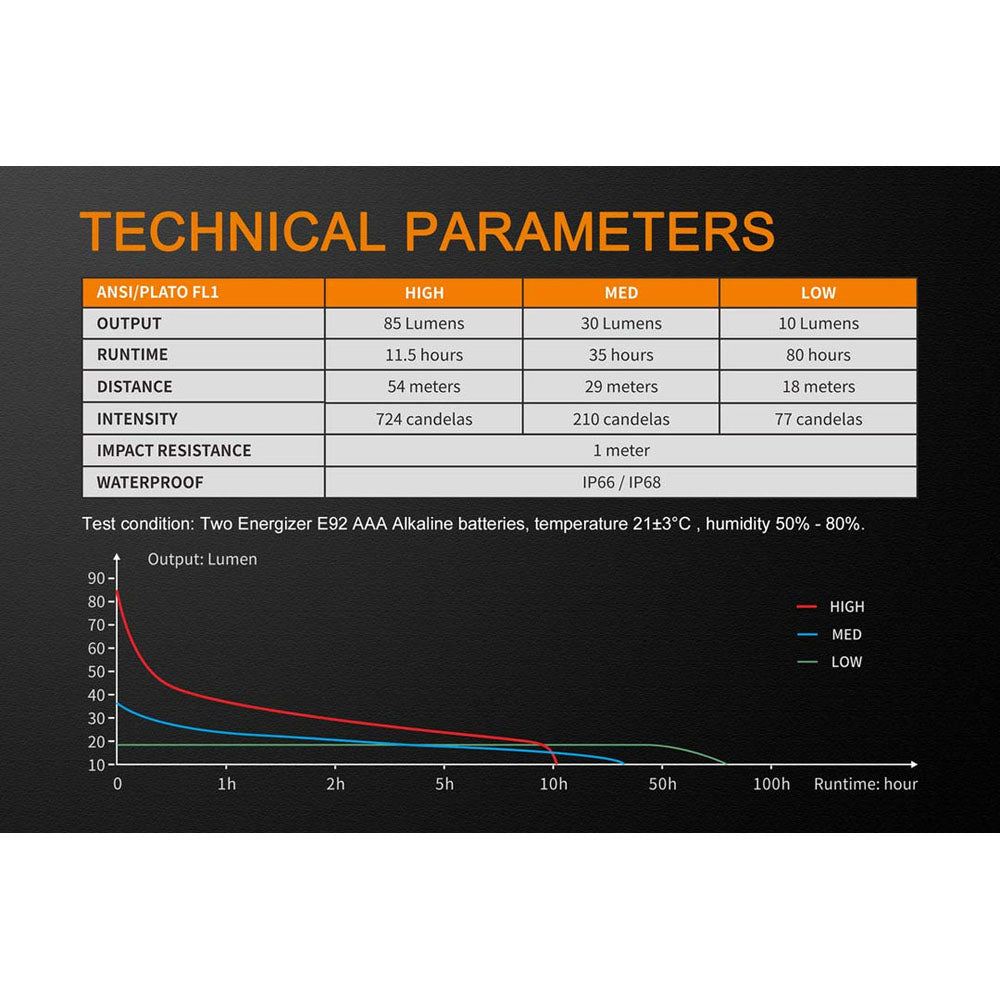 TECHNICAL PARAMETERS

| ANSI/PLATO FL1 | HIGH | MED | LOW |
|---|---|---|---|
| OUTPUT | 85 Lumens | 30 Lumens | 10 Lumens |
| RUNTIME | 11.5 hours | 35 hours | 80 hours |
| DISTANCE | 54 meters | 29 meters | 18 meters |
| INTENSITY | 724 candelas | 210 candelas | 77 candelas |
| IMPACT RESISTANCE | 1 meter | | |
| WATERPROOF | IP66 / IP68 | | |

Test condition: Two Energizer E92 AAA Alkaline batteries, temperature 21±3°C , humidity 50% - 80%.

Output: Lumen
90
80
70
60
50
40
30
20
10
0
1h
2h
5h
10h
50h
100h
Runtime: hour
HIGH
MED
LOW